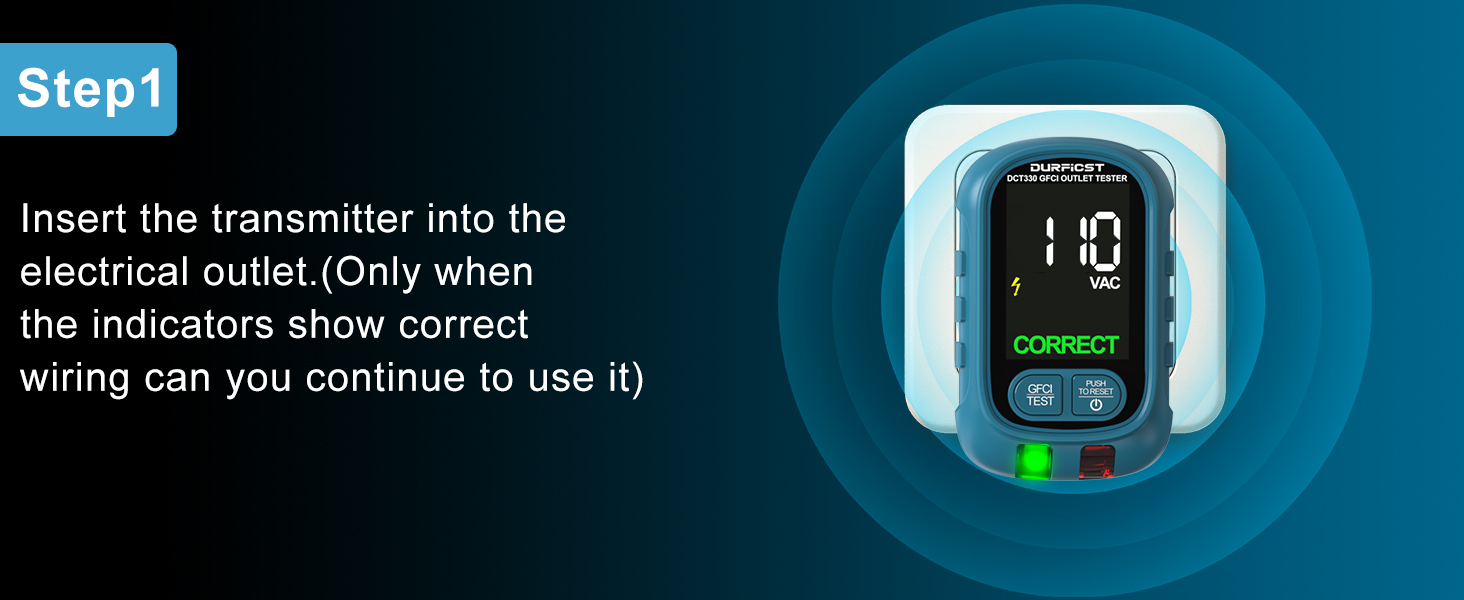 Step1

Insert the transmitter into the electrical outlet.(Only when the indicators show correct wiring can you continue to use it)

DURFICST
DCT330 GFCI OUTLET TESTER

110
VAC

CORRECT

GFCI TEST

PUSH TO RESET